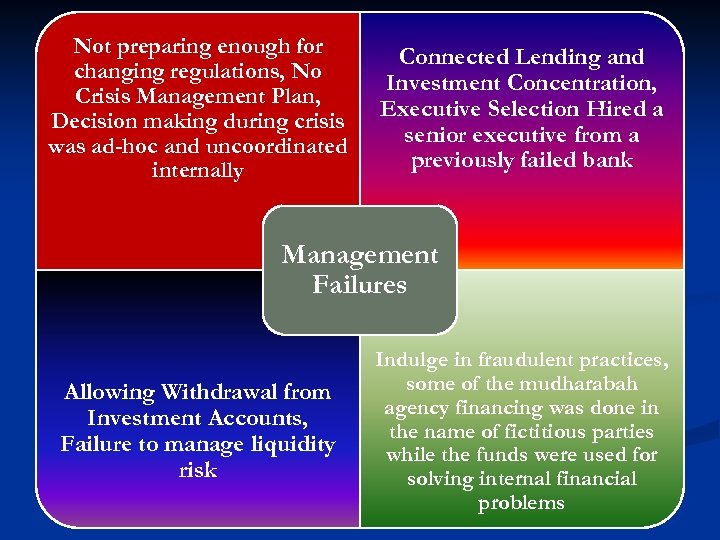 Not preparing enough for changing regulations, No Crisis Management Plan, Decision making during crisis was ad-hoc and uncoordinated internally

Connected Lending and Investment Concentration, Executive Selection Hired a senior executive from a previously failed bank

Management Failures

Allowing Withdrawal from Investment Accounts, Failure to manage liquidity risk

Indulge in fraudulent practices, some of the mudharabah agency financing was done in the name of fictitious parties while the funds were used for solving internal financial problems